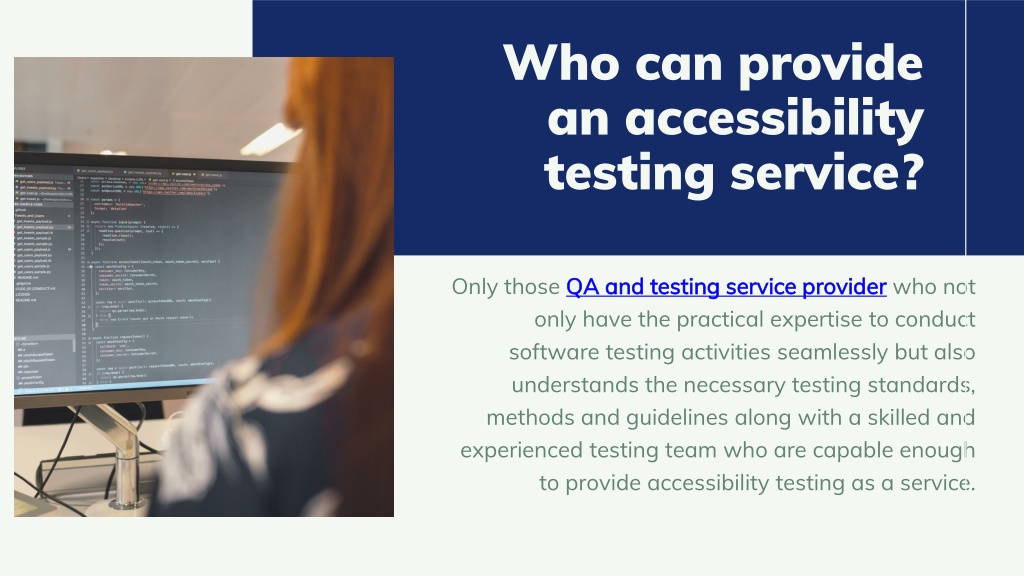 Who can provide an accessibility testing service?

Only those QA and testing service provider who not only have the practical expertise to conduct software testing activities seamlessly but also understands the necessary testing standards, methods and guidelines along with a skilled and experienced testing team who are capable enough to provide accessibility testing as a service.